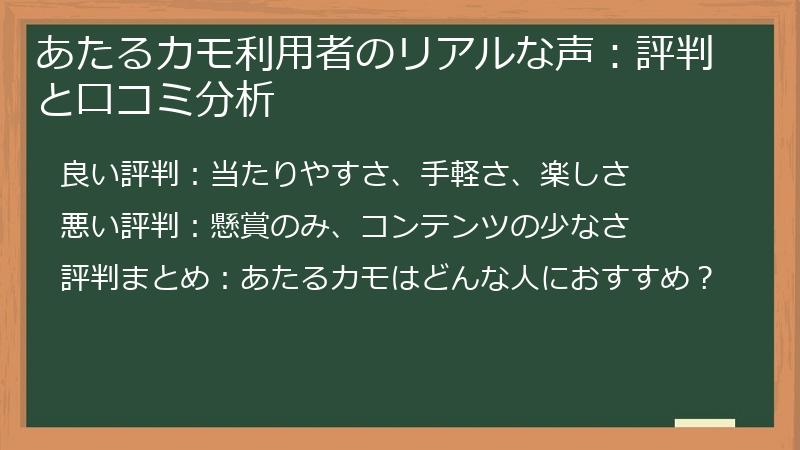 あたるカモ利用者のリアルな声：評判と口コミ分析

良い評判：当たりやすさ、手軽さ、楽しさ

悪い評判：懸賞のみ、コンテンツの少なさ

評判まとめ：あたるカモはどんな人におすすめ？